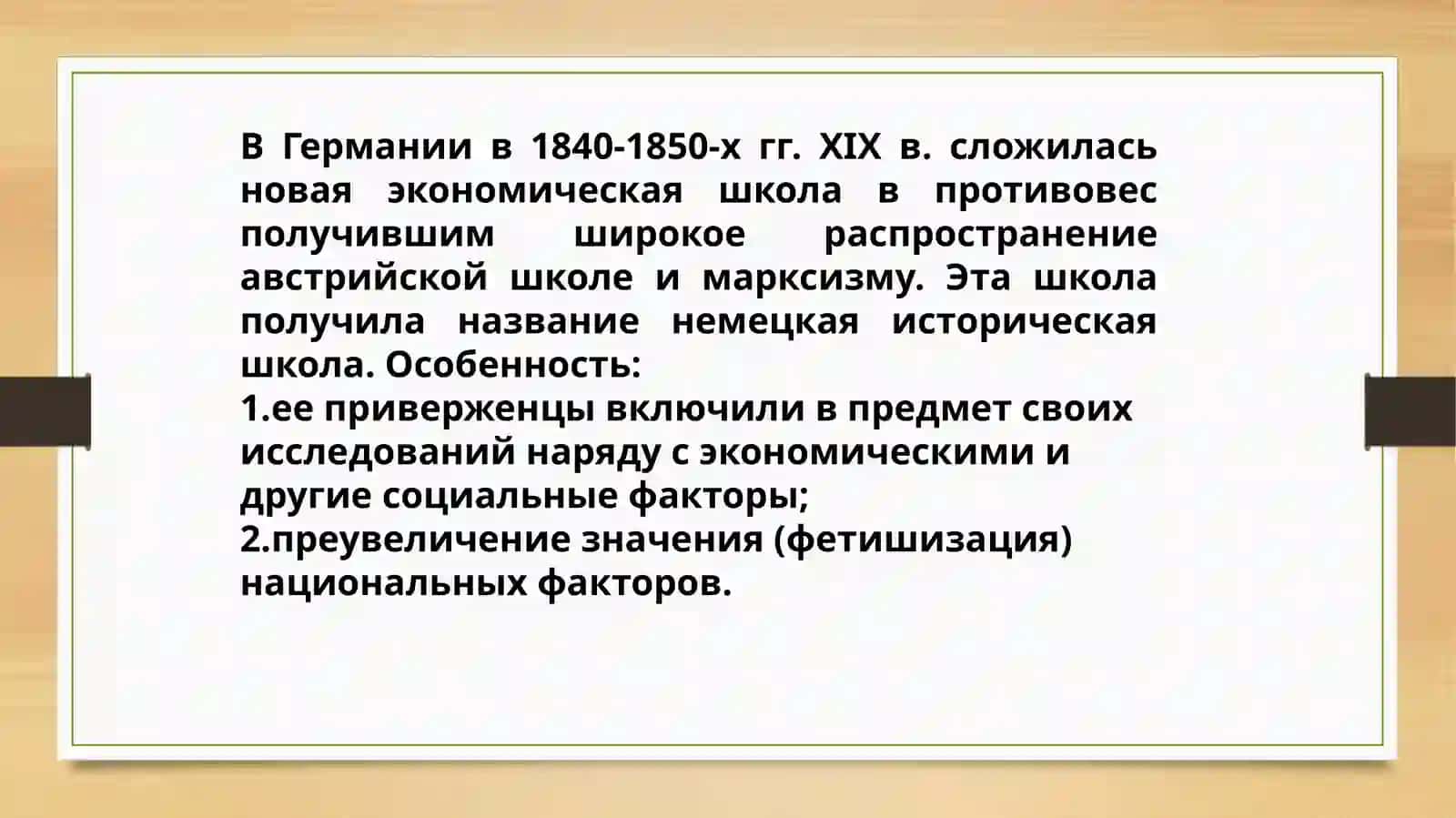 В Германии в 1840-1850-х гг. XIX в. сложилась новая экономическая школа в противовес получившим широкое распространение австрийской школе и марксизму. Эта школа получила название немецкая историческая школа. Особенность:
1.ее приверженцы включили в предмет своих исследований наряду с экономическими и другие социальные факторы;
2.преувеличение значения (фетишизация) национальных факторов.